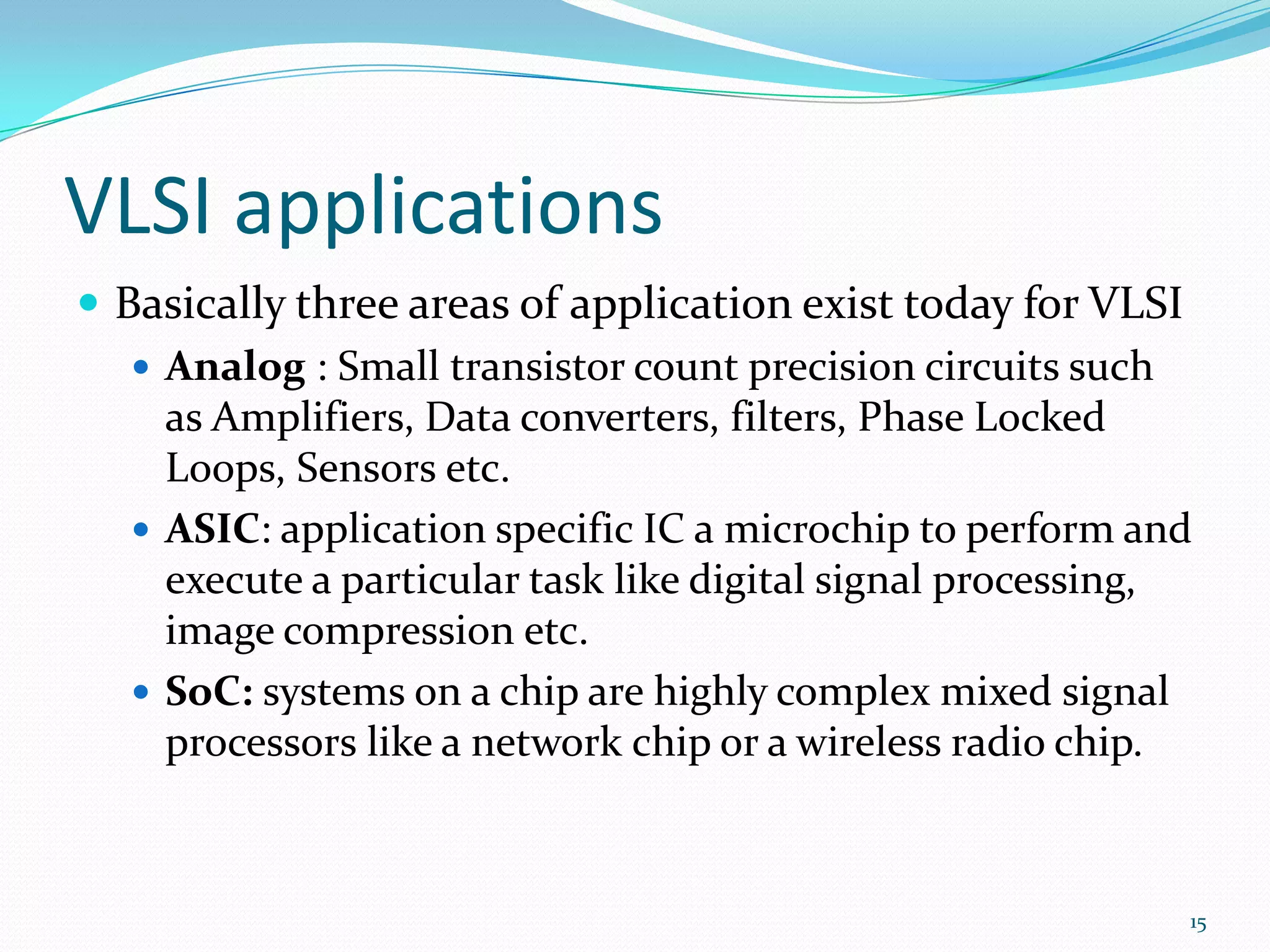 VLSI applications

- Basically three areas of application exist today for VLSI
  - Analog : Small transistor count precision circuits such as Amplifiers, Data converters, filters, Phase Locked Loops, Sensors etc.
  - ASIC: application specific IC a microchip to perform and execute a particular task like digital signal processing, image compression etc.
  - SoC: systems on a chip are highly complex mixed signal processors like a network chip or a wireless radio chip.

15